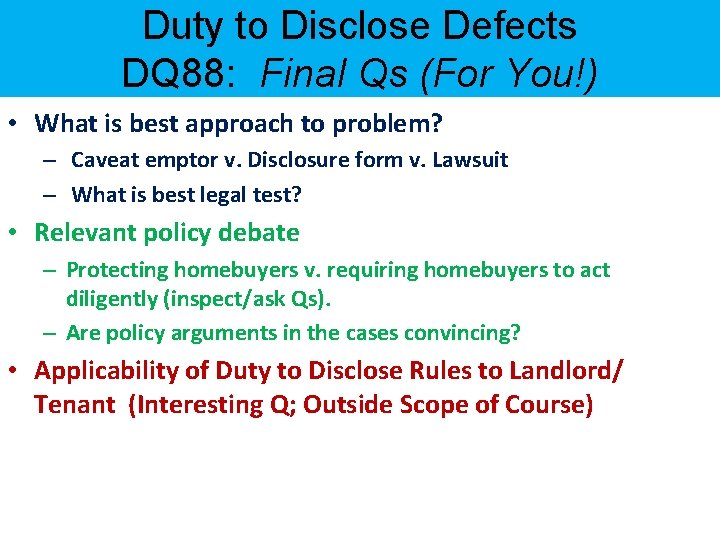 Duty to Disclose Defects
DQ88: Final Qs (For You!)

• What is best approach to problem?
– Caveat emptor v. Disclosure form v. Lawsuit
– What is best legal test?

• Relevant policy debate
– Protecting homebuyers v. requiring homebuyers to act diligently (inspect/ask Qs).
– Are policy arguments in the cases convincing?

• Applicability of Duty to Disclose Rules to Landlord/ Tenant (Interesting Q; Outside Scope of Course)